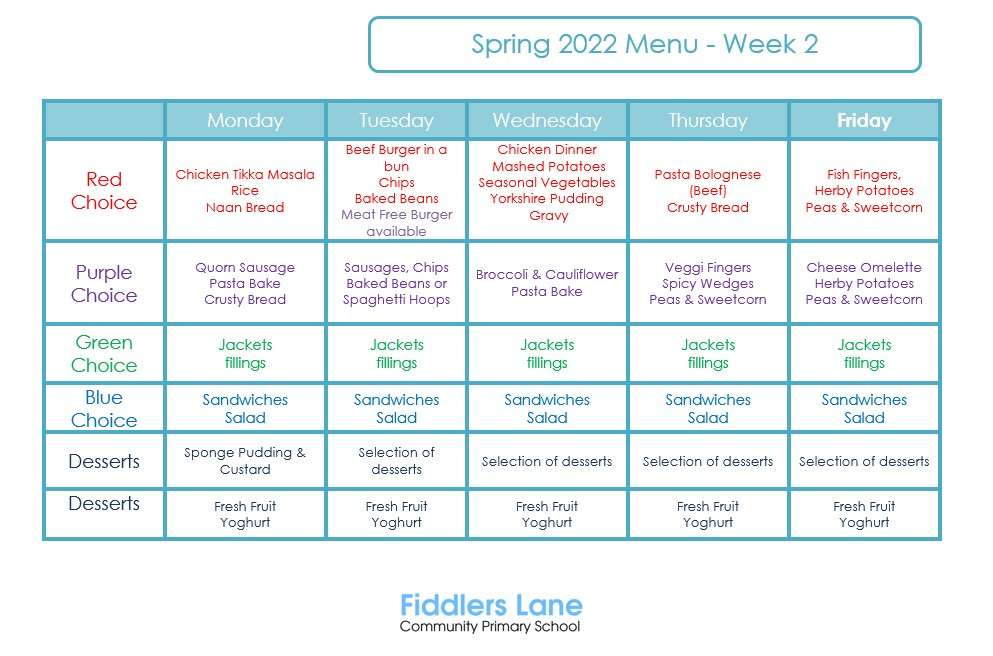 Spring 2022 Menu - Week 2

| | Monday | Tuesday | Wednesday | Thursday | Friday |
|---|---|---|---|---|---|
| Red Choice | Chicken Tikka Masala Rice Naan Bread | Beef Burger in a bun Chips Baked Beans Meat Free Burger available | Chicken Dinner Mashed Potatoes Seasonal Vegetables Yorkshire Pudding Gravy | Pasta Bolognese (Beef) Crusty Bread | Fish Fingers, Herby Potatoes Peas & Sweetcorn |
| Purple Choice | Quorn Sausage Pasta Bake Crusty Bread | Sausages, Chips Baked Beans or Spaghetti Hoops | Broccoli & Cauliflower Pasta Bake | Veggi Fingers Spicy Wedges Peas & Sweetcorn | Cheese Omelette Herby Potatoes Peas & Sweetcorn |
| Green Choice | Jackets fillings | Jackets fillings | Jackets fillings | Jackets fillings | Jackets fillings |
| Blue Choice | Sandwiches Salad | Sandwiches Salad | Sandwiches Salad | Sandwiches Salad | Sandwiches Salad |
| Desserts | Sponge Pudding & Custard | Selection of desserts | Selection of desserts | Selection of desserts | Selection of desserts |
| Desserts | Fresh Fruit Yoghurt | Fresh Fruit Yoghurt | Fresh Fruit Yoghurt | Fresh Fruit Yoghurt | Fresh Fruit Yoghurt |

Fiddlers Lane
Community Primary School